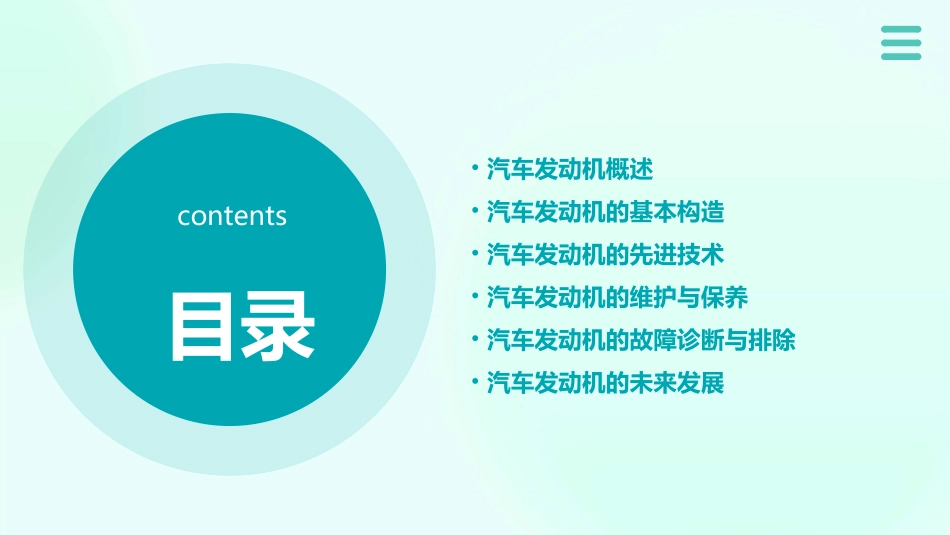 contents

目录

• 汽车发动机概述
• 汽车发动机的基本构造
• 汽车发动机的先进技术
• 汽车发动机的维护与保养
• 汽车发动机的故障诊断与排除
• 汽车发动机的未来发展